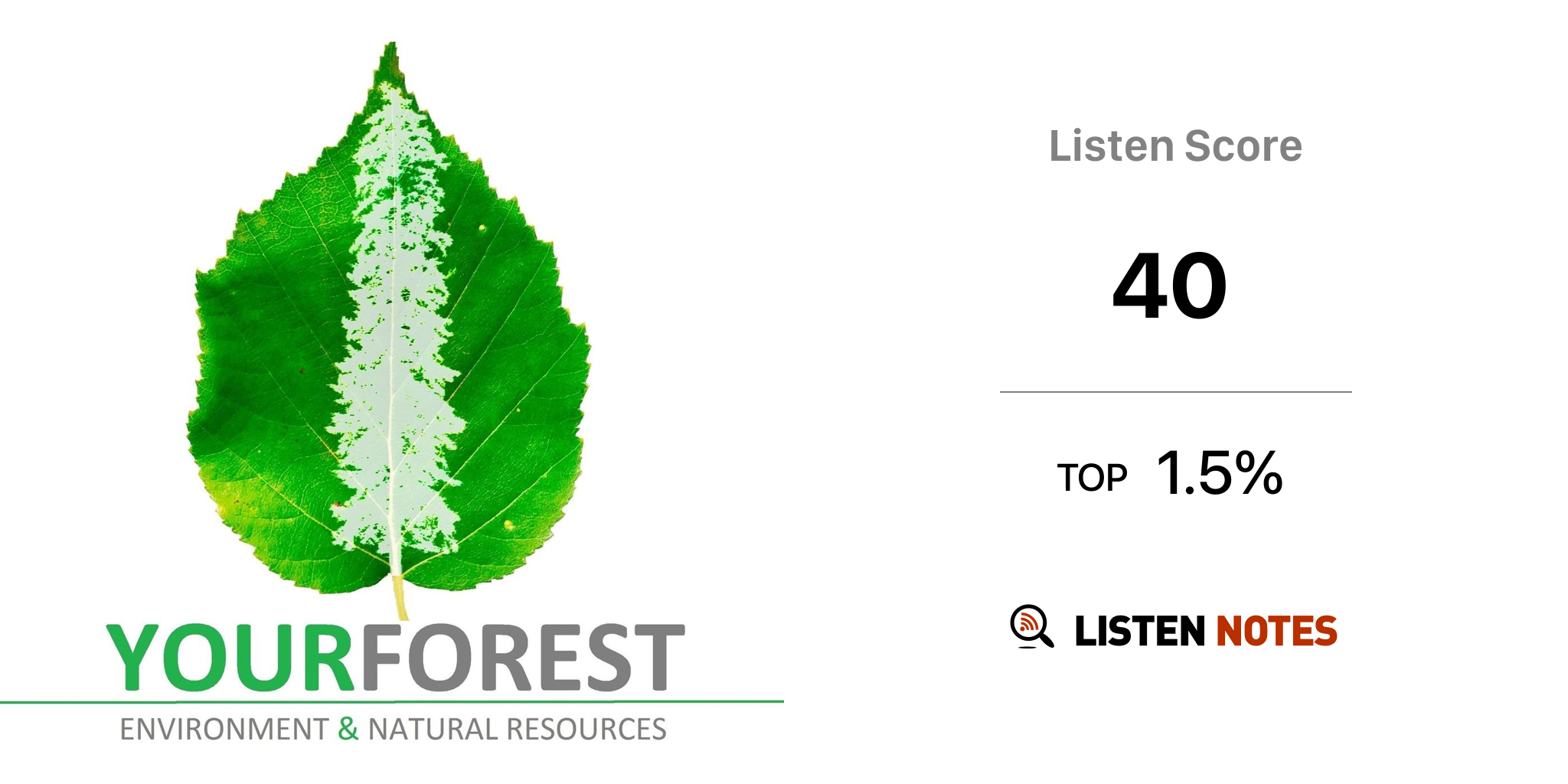 YOURFOREST
ENVIRONMENT & NATURAL RESOURCES

Listen Score

40

TOP 1.5%

LISTEN NOTES